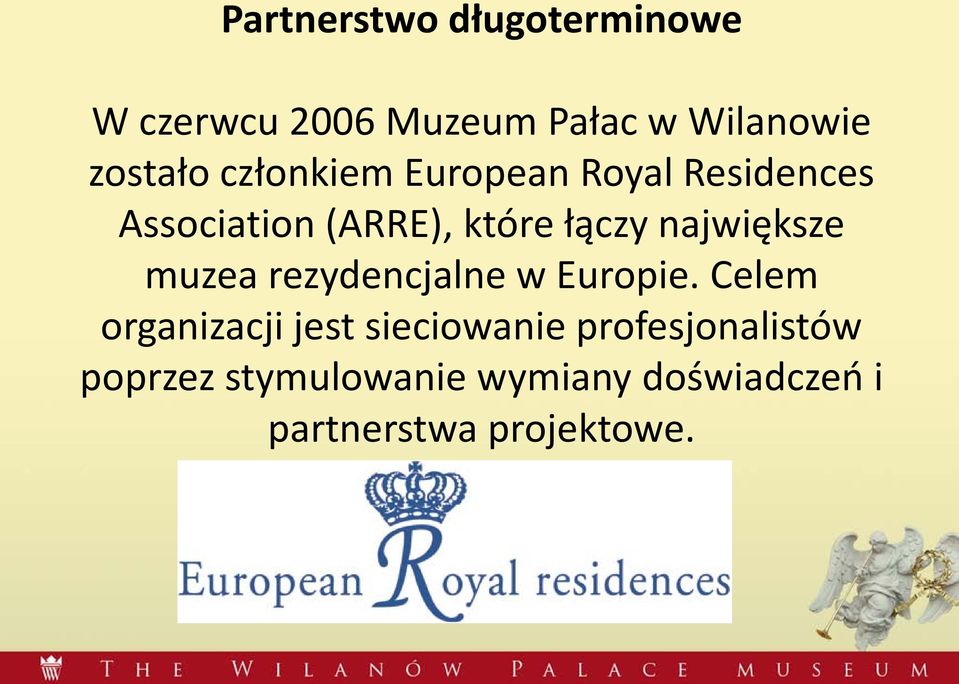 Partnerstwo długoterminowe

W czerwcu 2006 Muzeum Pałac w Wilanowie zostało członkiem European Royal Residences Association (ARRE), które łączy największe muzea rezydencjalne w Europie. Celem organizacji jest sieciowanie profesjonalistów poprzez stymulowanie wymiany doświadczeń i partnerstwa projektowe.

European Royal residences

THE WILANÓW PALACE MUSEUM